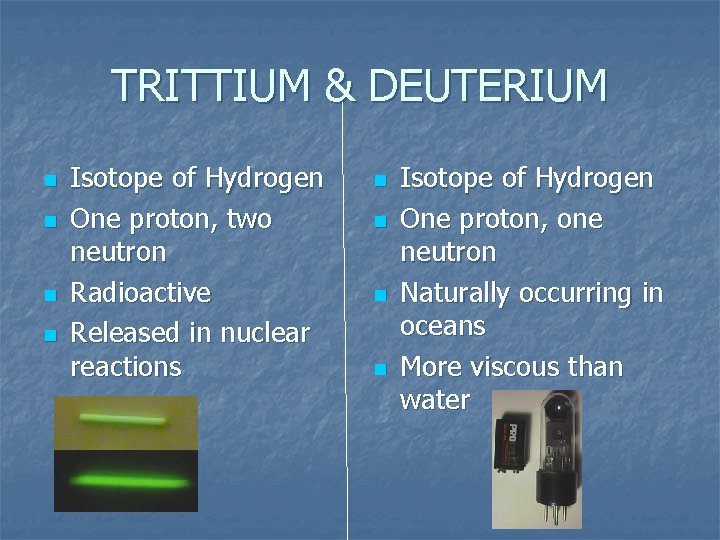 TRITTIUM & DEUTERIUM

- Isotope of Hydrogen
- One proton, two neutron
- Radioactive
- Released in nuclear reactions

- Isotope of Hydrogen
- One proton, one neutron
- Naturally occurring in oceans
- More viscous than water

PRO